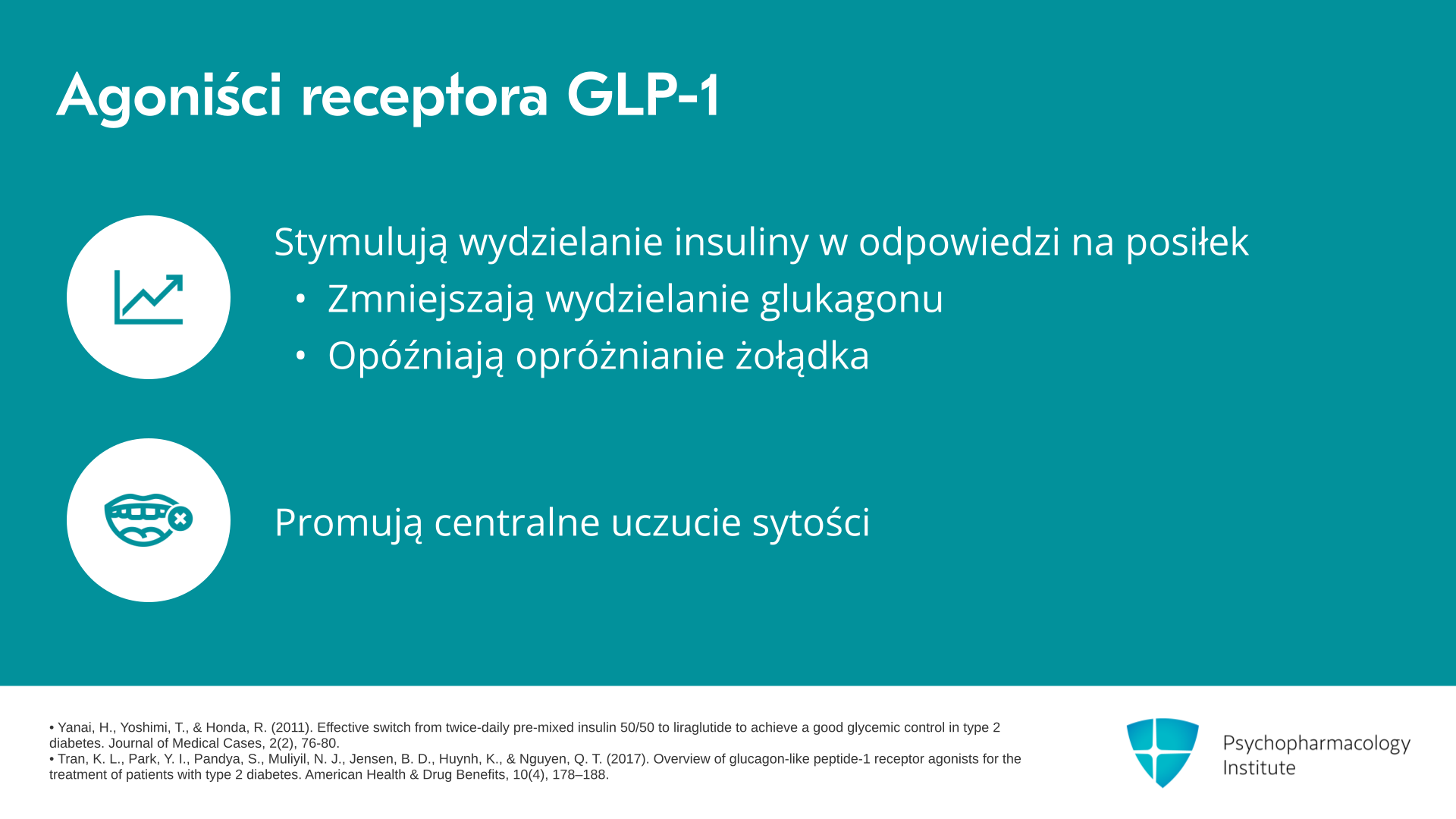 Agoniści receptora GLP-1

Stymulują wydzielanie insuliny w odpowiedzi na posiłek

• Zmniejszają wydzielanie glukagonu
• Opóźniają opróżnianie żołądka

Promują centralne uczucie sytości

• Yanai, H., Yoshimi, T., & Honda, R. (2011). Effective switch from twice-daily pre-mixed insulin 50/50 to liraglutide to achieve a good glycemic control in type 2 diabetes. Journal of Medical Cases, 2(2), 76-80.
• Tran, K. L., Park, Y. I., Pandya, S., Muliyil, N. J., Jensen, B. D., Huynh, K., & Nguyen, Q. T. (2017). Overview of glucagon-like peptide-1 receptor agonists for the treatment of patients with type 2 diabetes. American Health & Drug Benefits, 10(4), 178–188.

Psychopharmacology
Institute